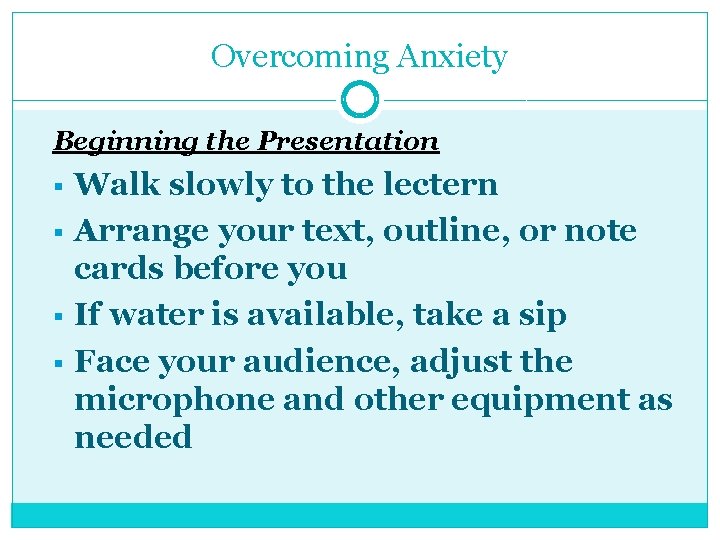 Overcoming Anxiety

Beginning the Presentation

▪ Walk slowly to the lectern
▪ Arrange your text, outline, or note cards before you
▪ If water is available, take a sip
▪ Face your audience, adjust the microphone and other equipment as needed